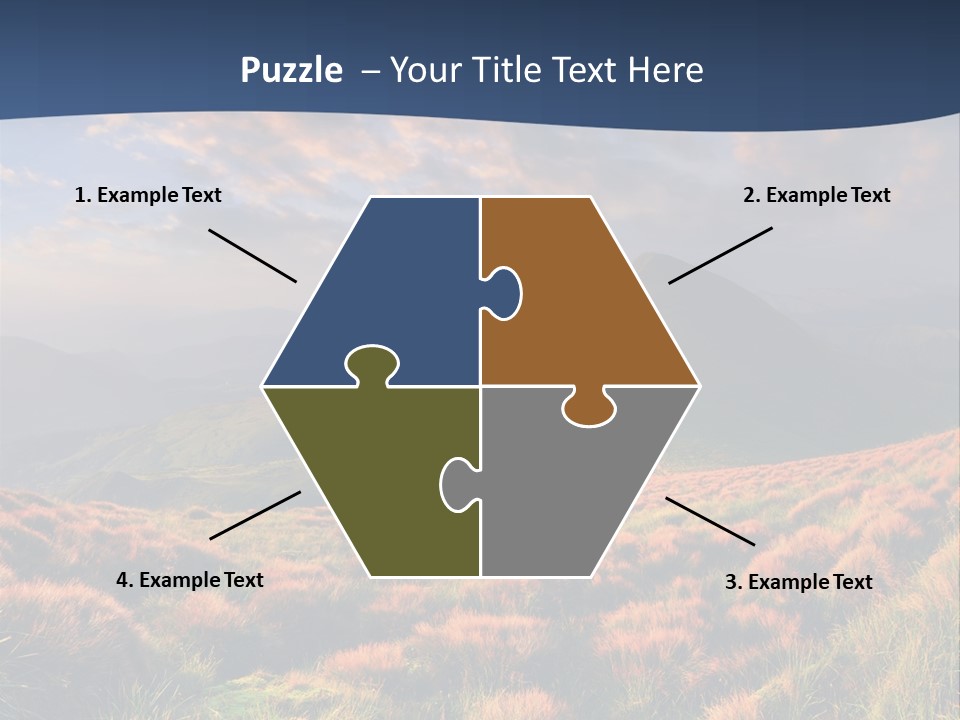 Puzzle – Your Title Text Here

1. Example Text

2. Example Text

4. Example Text

3. Example Text